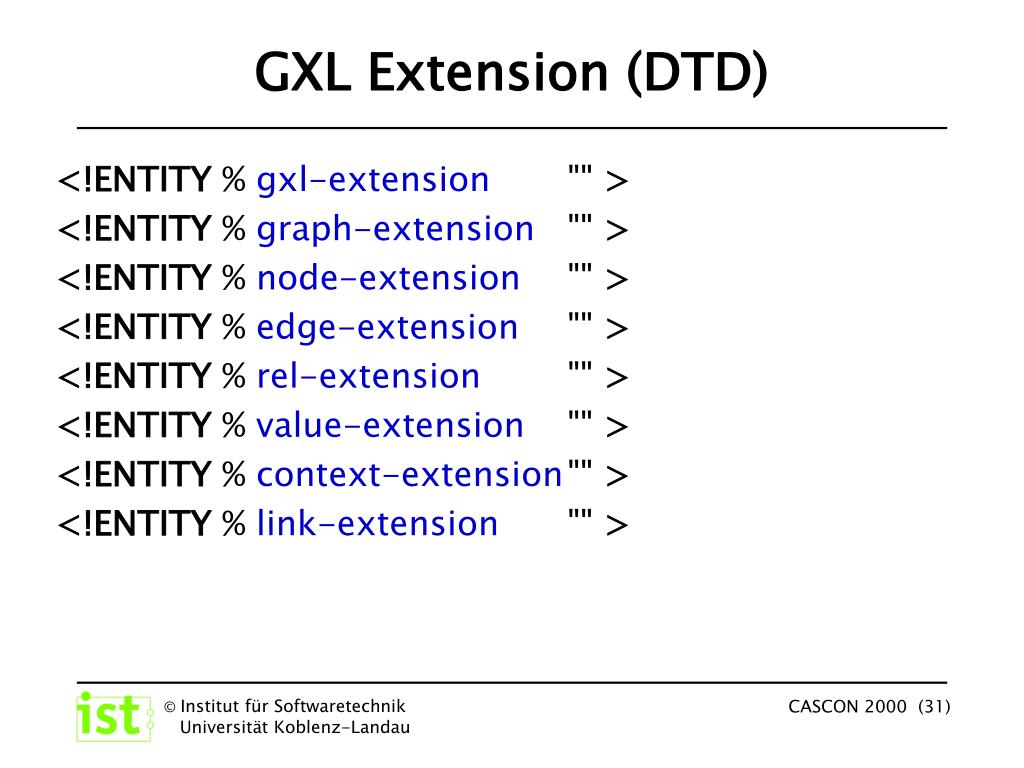 GXL Extension (DTD)

<!ENTITY % gxl-extension "" >
<!ENTITY % graph-extension "" >
<!ENTITY % node-extension "" >
<!ENTITY % edge-extension "" >
<!ENTITY % rel-extension "" >
<!ENTITY % value-extension "" >
<!ENTITY % context-extension"" >
<!ENTITY % link-extension "" >

ist

© Institut für Softwaretechnik
Universität Koblenz-Landau

CASCON 2000 (31)